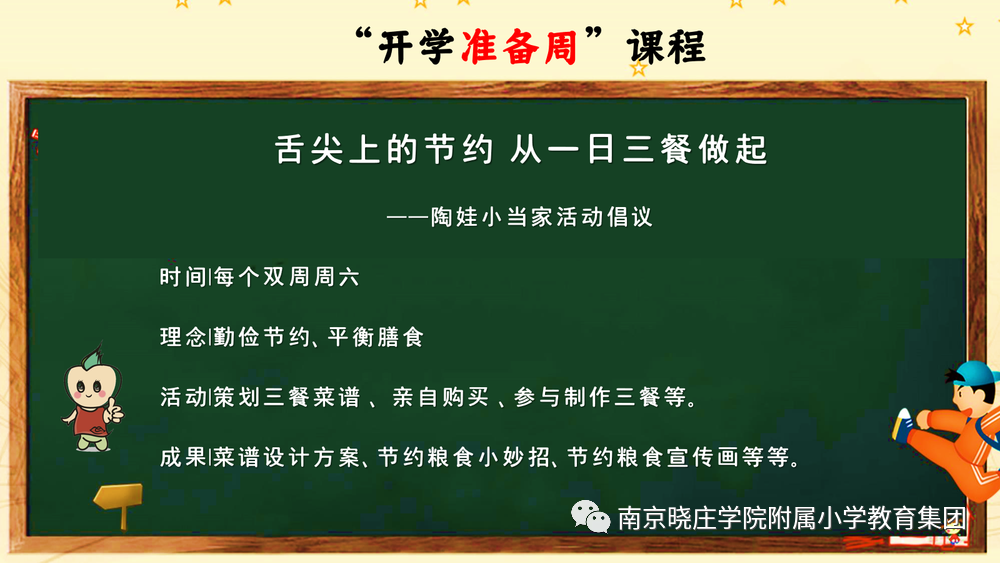 “开学准备周”课程

舌尖上的节约 从一日三餐做起

——陶娃小当家活动倡议

时间|每个双周周六

理念|勤俭节约、平衡膳食

活动|策划三餐菜谱 、亲自购买 、参与制作三餐等。

成果|菜谱设计方案、节约粮食小妙招、节约粮食宣传画等等。

南京晓庄学院附属小学教育集团